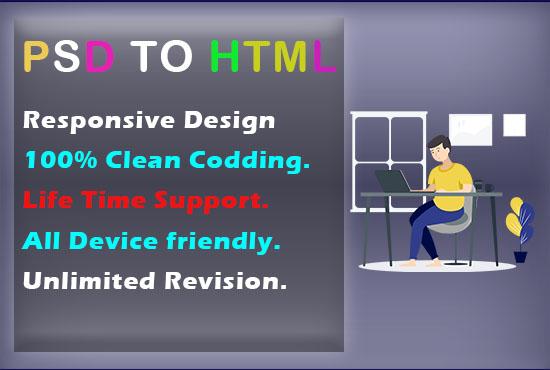 PSD TO HTML

Responsive Design

100% Clean Codding.

Life Time Support.

All Device friendly.

Unlimited Revision.